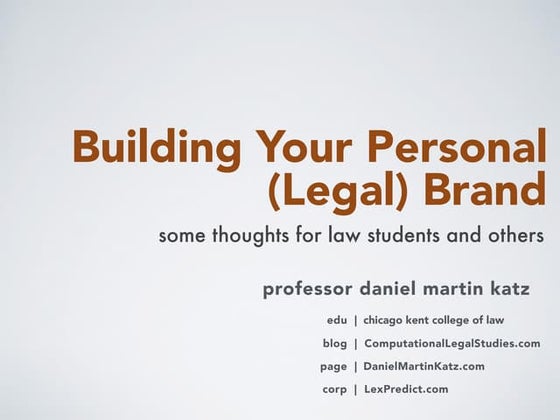 Building Your Personal (Legal) Brand

some thoughts for law students and others

professor daniel martin katz

edu | chicago kent college of law

blog | ComputationalLegalStudies.com

page | DanielMartinKatz.com

corp | LexPredict.com